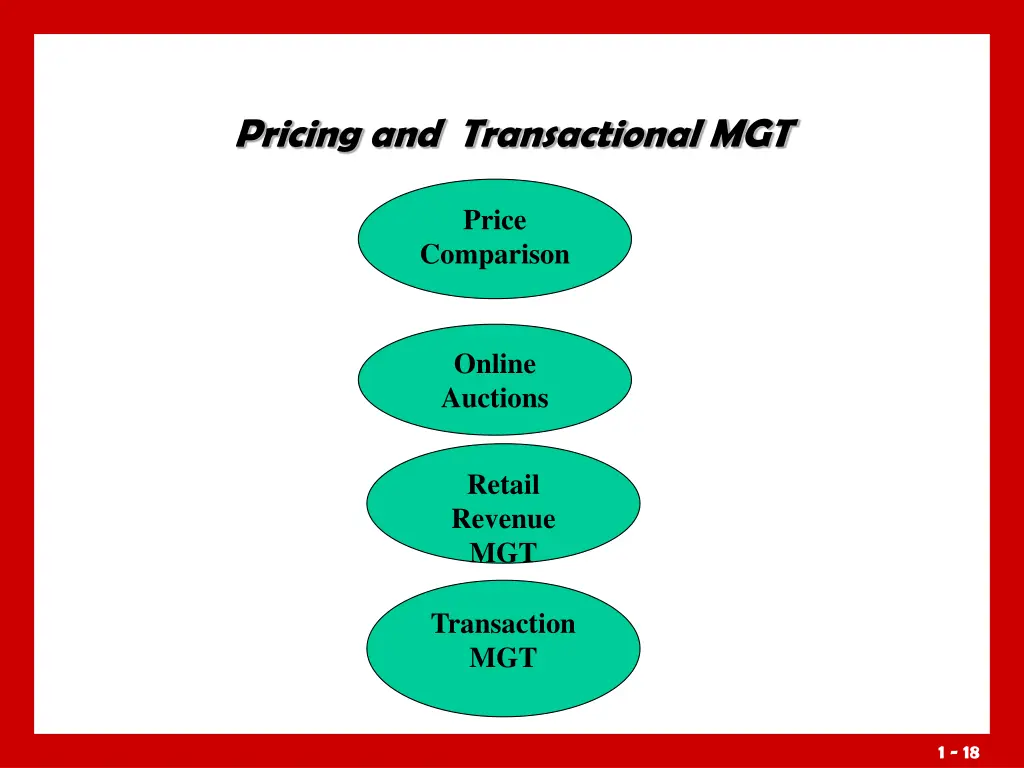 Pricing and Transactional MGT

Price Comparison

Online Auctions

Retail Revenue MGT

Transaction MGT

1 - 18